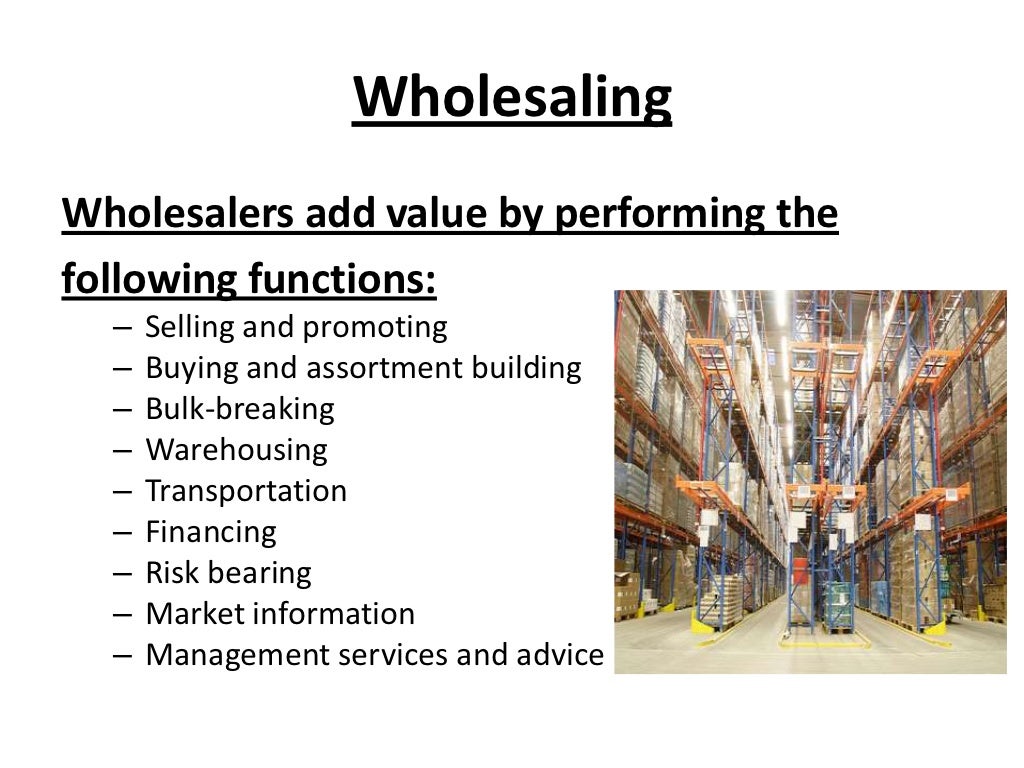 Wholesaling

Wholesalers add value by performing the following functions:

– Selling and promoting
– Buying and assortment building
– Bulk-breaking
– Warehousing
– Transportation
– Financing
– Risk bearing
– Market information
– Management services and advice